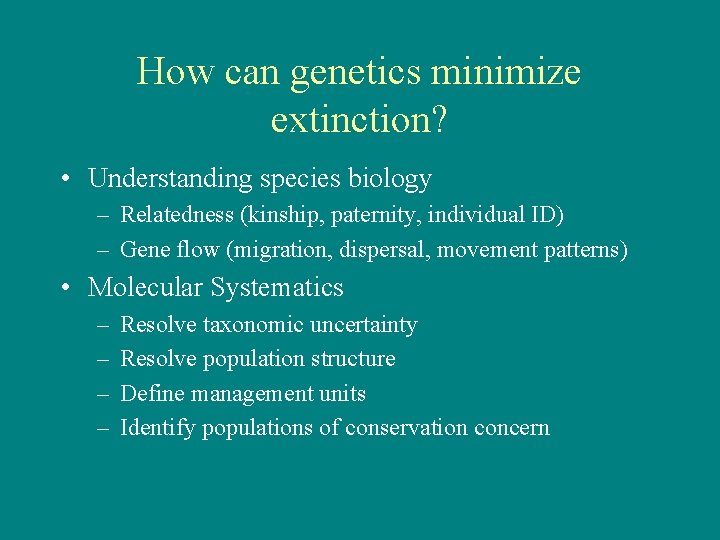 How can genetics minimize extinction?

• Understanding species biology
– Relatedness (kinship, paternity, individual ID)
– Gene flow (migration, dispersal, movement patterns)

• Molecular Systematics
– Resolve taxonomic uncertainty
– Resolve population structure
– Define management units
– Identify populations of conservation concern